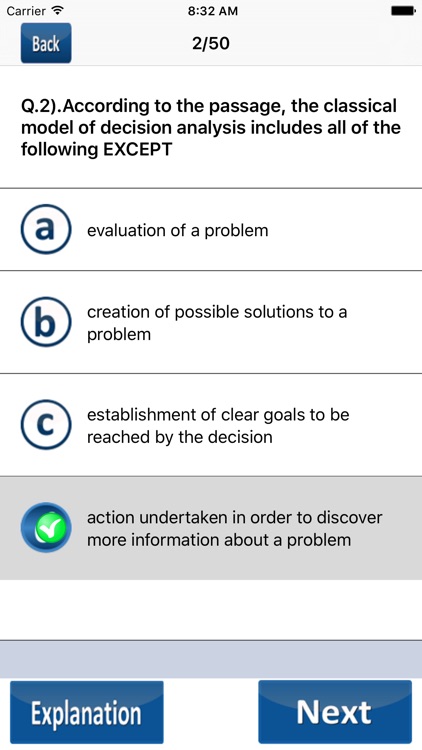 Carrier 8:32 AM

Back 2/50

Q.2).According to the passage, the classical model of decision analysis includes all of the following EXCEPT

a evaluation of a problem

b creation of possible solutions to a problem

c establishment of clear goals to be reached by the decision

action undertaken in order to discover more information about a problem

Explanation

Next